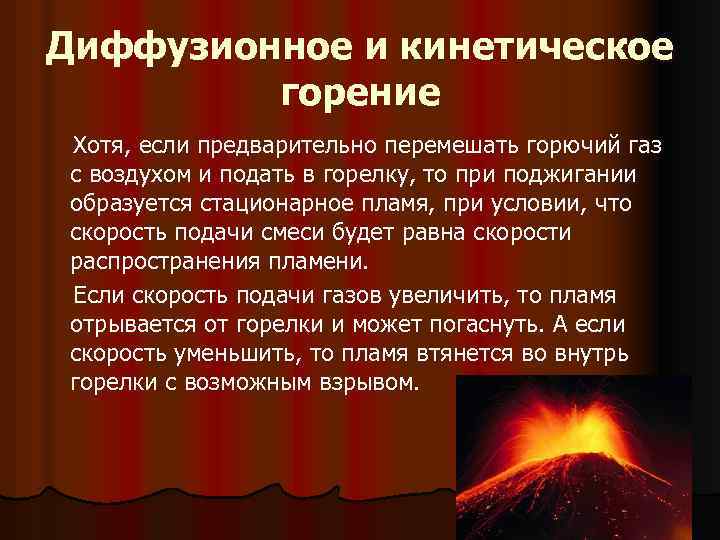 Диффузионное и кинетическое горение

Хотя, если предварительно перемешать горючий газ с воздухом и подать в горелку, то при поджигании образуется стационарное пламя, при условии, что скорость подачи смеси будет равна скорости распространения пламени.

Если скорость подачи газов увеличить, то пламя отрывается от горелки и может погаснуть. А если скорость уменьшить, то пламя втянется во внутрь горелки с возможным взрывом.